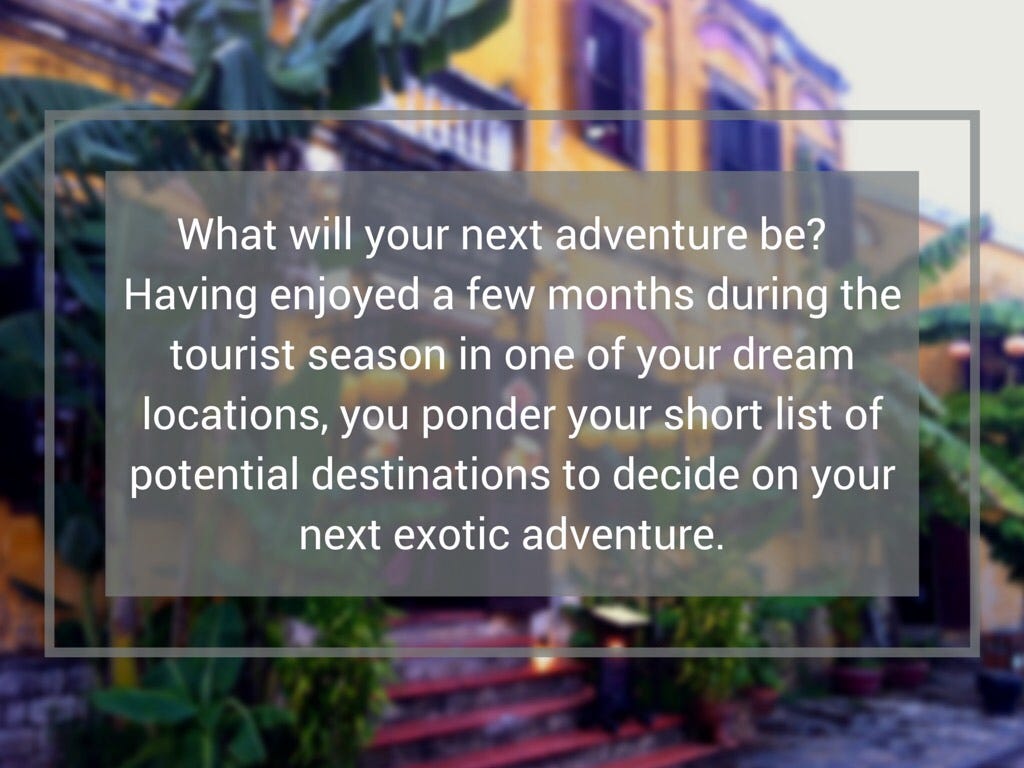 What will your next adventure be? Having enjoyed a few months during the tourist season in one of your dream locations, you ponder your short list of potential destinations to decide on your next exotic adventure.